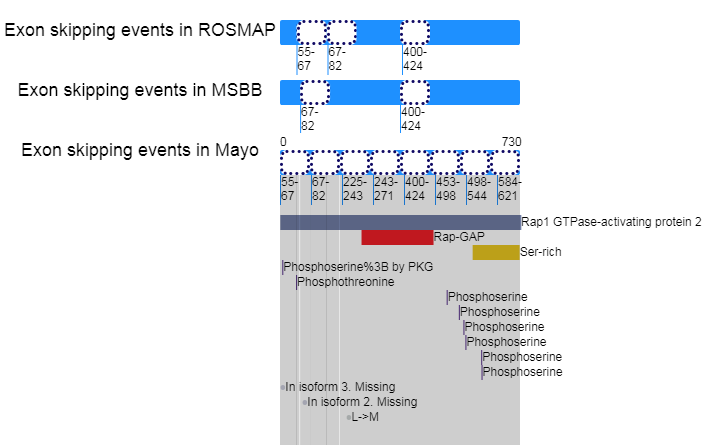 Exon skipping events in ROSMAP
55-67
67-82
400-424

Exon skipping events in MSBB
67-82
400-424

Exon skipping events in Mayo
0
730
55-67
67-82
225-243
243-271
400-424
453-498
498-544
584-621

Rap1 GTPase-activating protein 2
Rap-GAP
Ser-rich
Phosphoserine%3B by PKG
Phosphothreonine
Phosphoserine
Phosphoserine
Phosphoserine
Phosphoserine
Phosphoserine
Phosphoserine
In isoform 3. Missing
In isoform 2. Missing
L->M